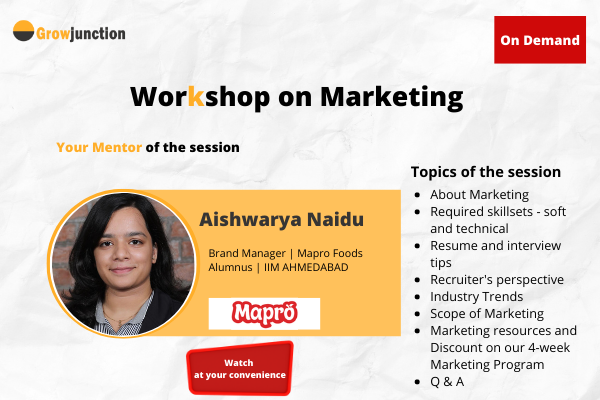 Growjunction

On Demand

Workshop on Marketing

Your Mentor of the session

Aishwarya Naidu

Brand Manager | Mapro Foods
Alumnus | IIM AHMEDABAD

Mapro

Watch at your convenience

Topics of the session

- About Marketing
- Required skillsets - soft and technical
- Resume and interview tips
- Recruiter's perspective
- Industry Trends
- Scope of Marketing
- Marketing resources and Discount on our 4-week Marketing Program
- Q & A